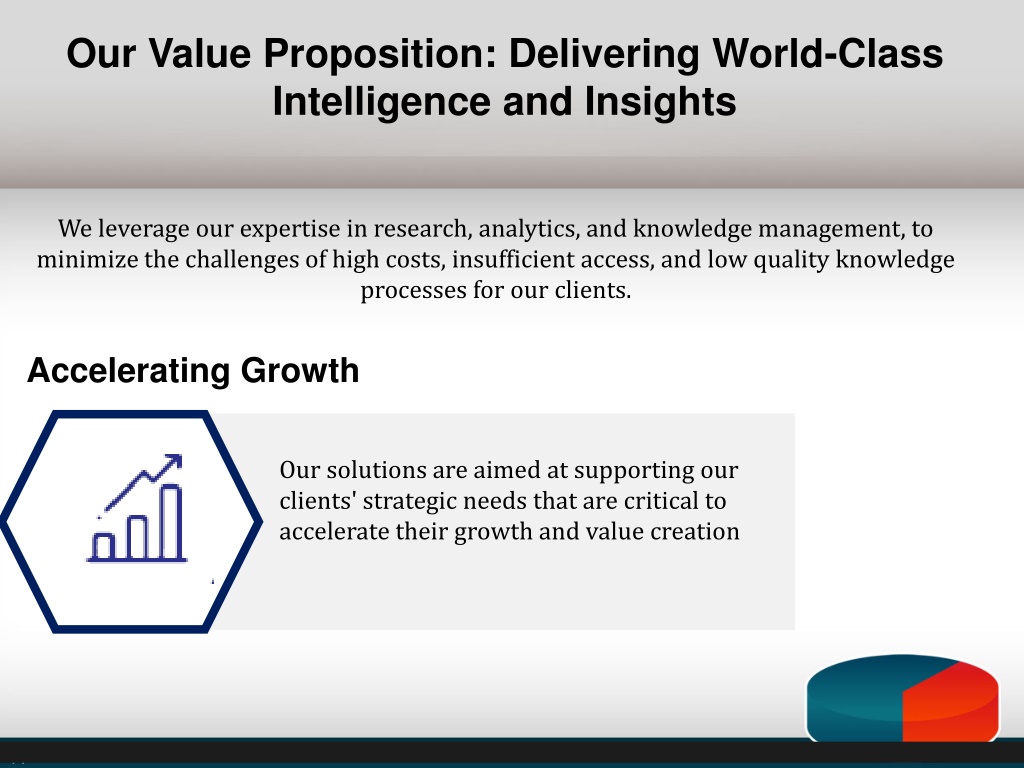 Our Value Proposition: Delivering World-Class Intelligence and Insights

We leverage our expertise in research, analytics, and knowledge management, to minimize the challenges of high costs, insufficient access, and low quality knowledge processes for our clients.

Accelerating Growth

Our solutions are aimed at supporting our clients' strategic needs that are critical to accelerate their growth and value creation